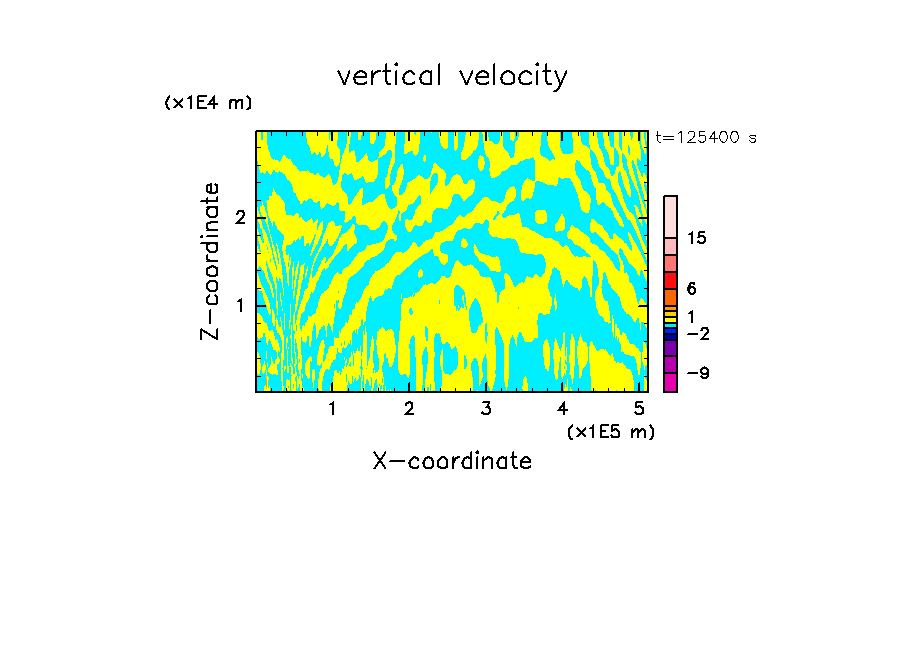 vertical velocity

(x1E4 m)

t=125400 s

Z-coordinate

2

1

15

6

1

−2

−9

1 2 3 4 5

(x1E5 m)

X-coordinate